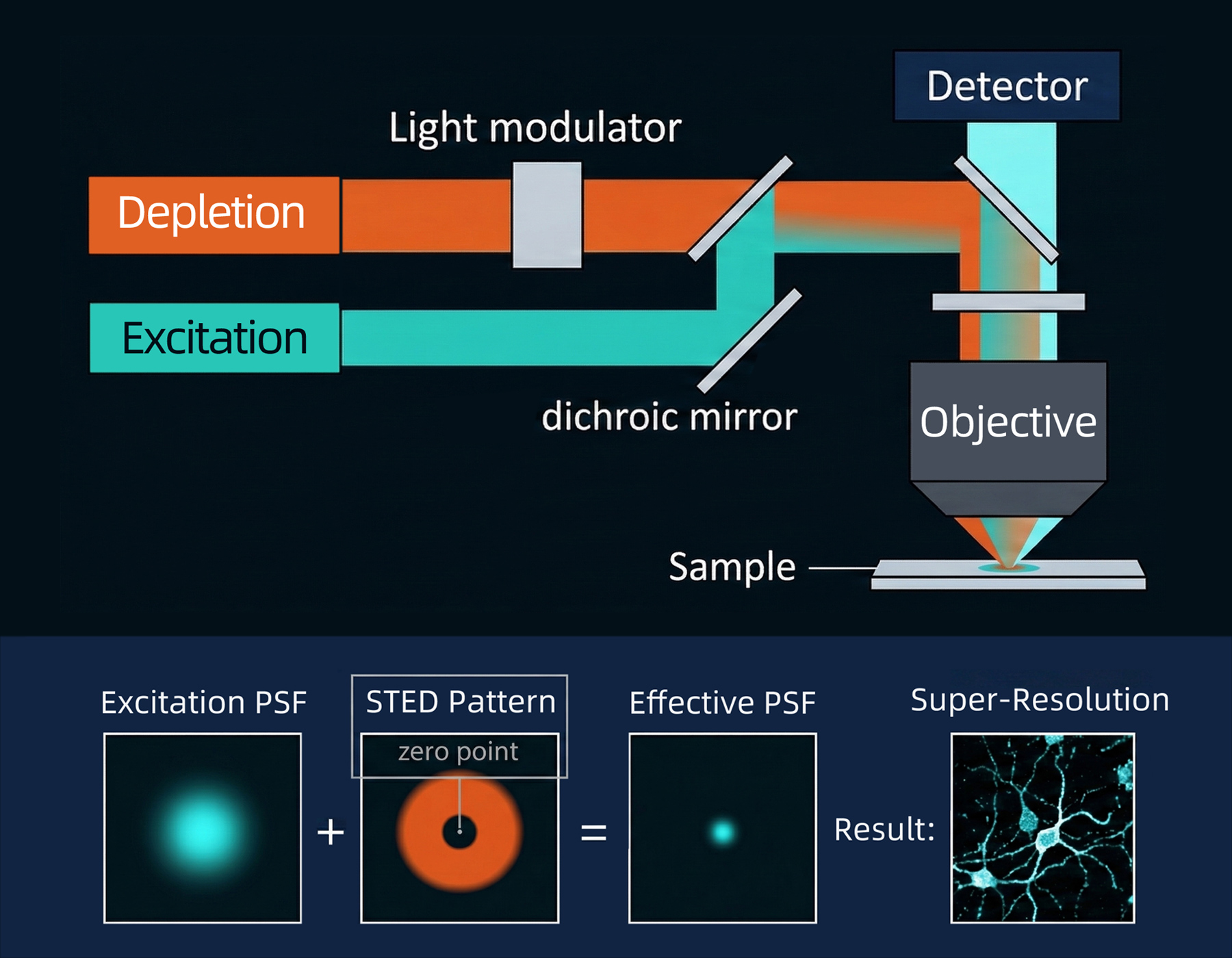 Detector

Light modulator

Depletion

Excitation

dichroic mirror

Objective

Sample

Excitation PSF

STED Pattern

zero point

Effective PSF

Super-Resolution

+

=

Result: